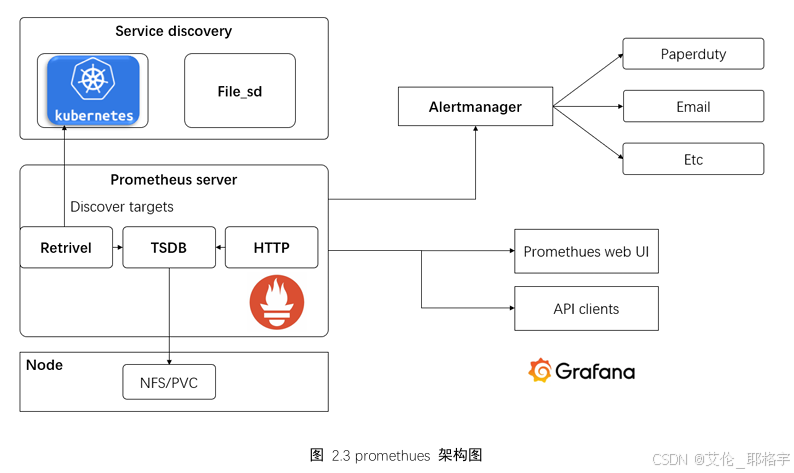 Service discovery

kubernetes

File_sd

Alertmanager

Paperduty

Email

Etc

Prometheus server

Discover targets

Retrivel

TSDB

HTTP

Promethues web UI

API clients

Node

NFS/PVC

Grafana

图 2.3 promethues 架构图

CSDN @艾伦_耶格宇